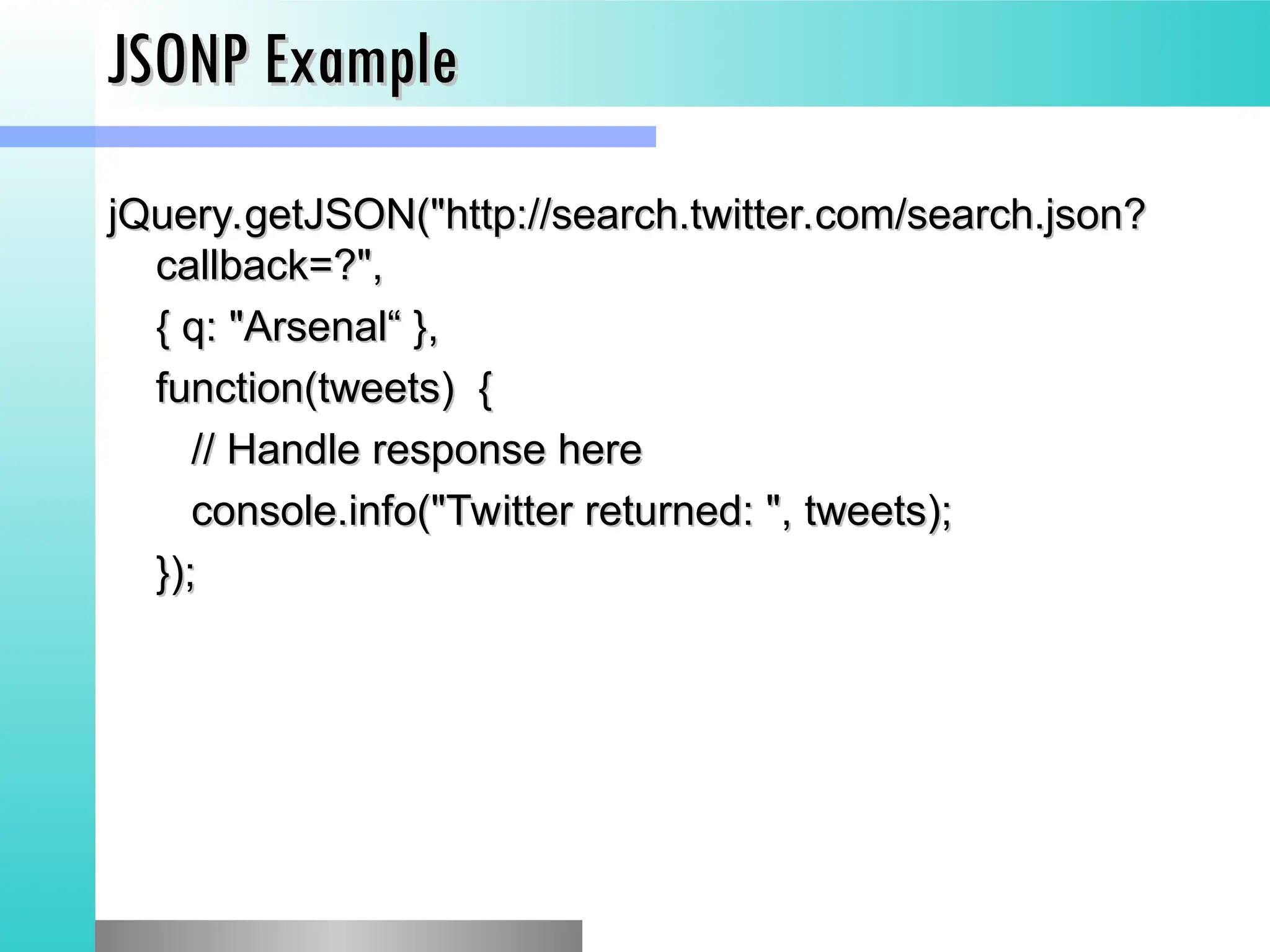 JSONP Example

jQuery.getJSON("http://search.twitter.com/search.json?callback=?",

{ q: "Arsenal“ },

function(tweets) {

// Handle response here

console.info("Twitter returned: ", tweets);

});